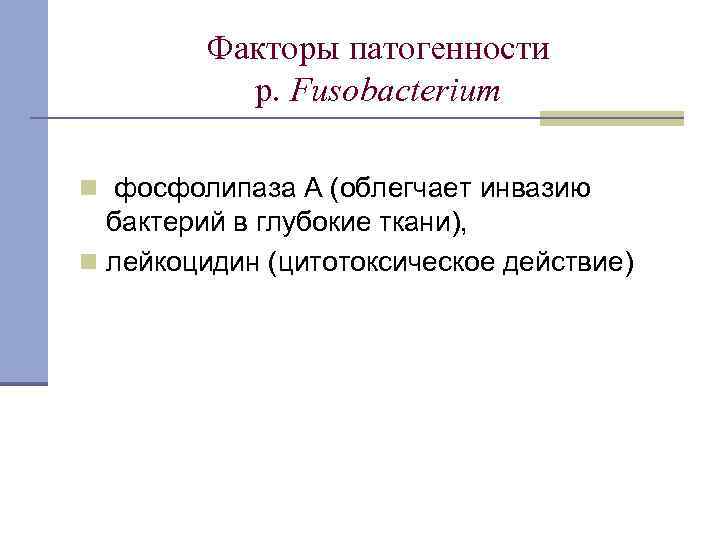 Факторы патогенности
р. Fusobacterium

фосфолипаза А (облегчает инвазию бактерий в глубокие ткани),

лейкоцидин (цитотоксическое действие)